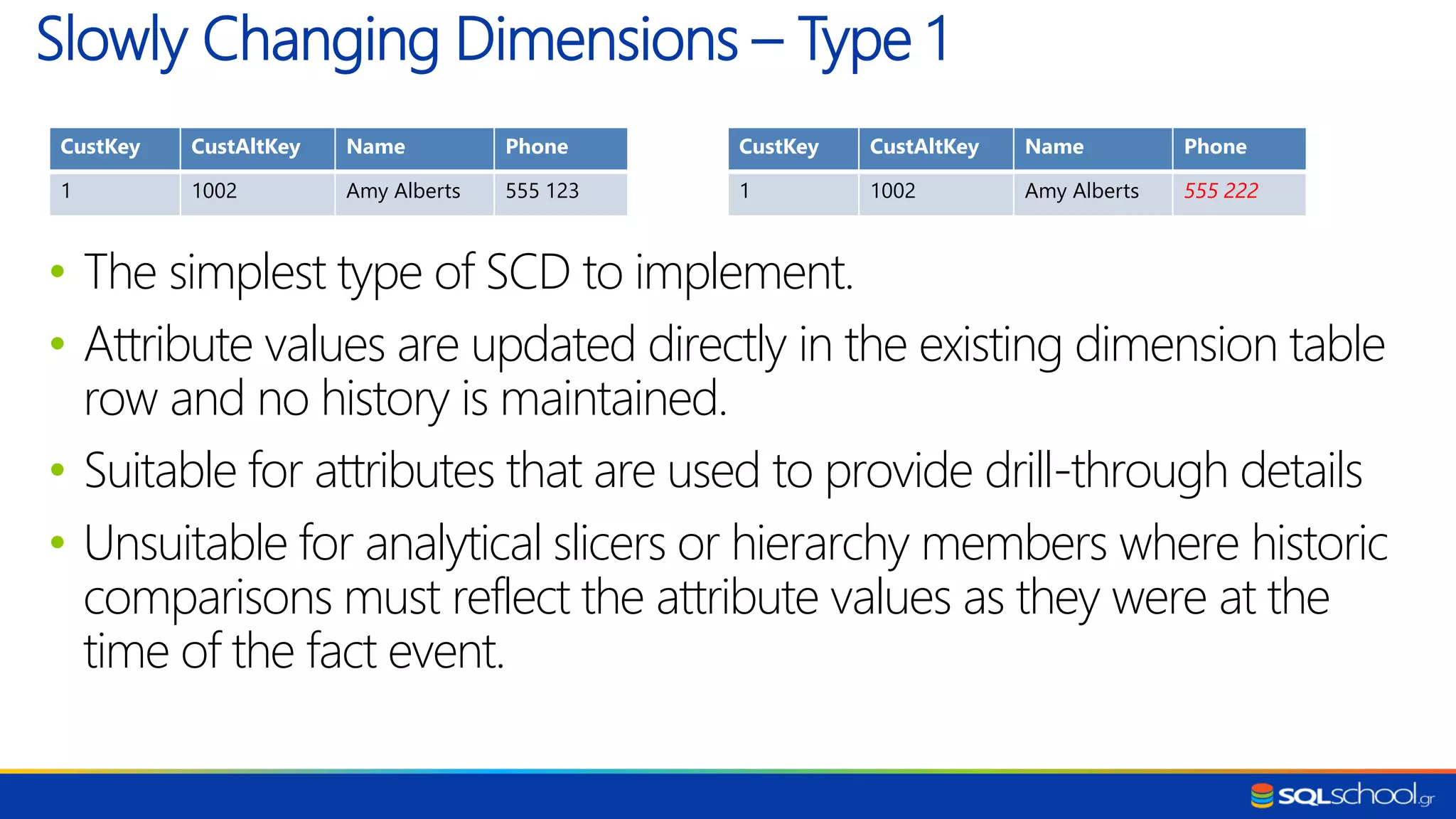 Slowly Changing Dimensions – Type 1

| CustKey | CustAltKey | Name | Phone |
|---|---|---|---|
| 1 | 1002 | Amy Alberts | 555 123 |

| CustKey | CustAltKey | Name | Phone |
|---|---|---|---|
| 1 | 1002 | Amy Alberts | 555 222 |

• The simplest type of SCD to implement.
• Attribute values are updated directly in the existing dimension table row and no history is maintained.
• Suitable for attributes that are used to provide drill-through details
• Unsuitable for analytical slicers or hierarchy members where historic comparisons must reflect the attribute values as they were at the time of the fact event.

SQLschool.gr